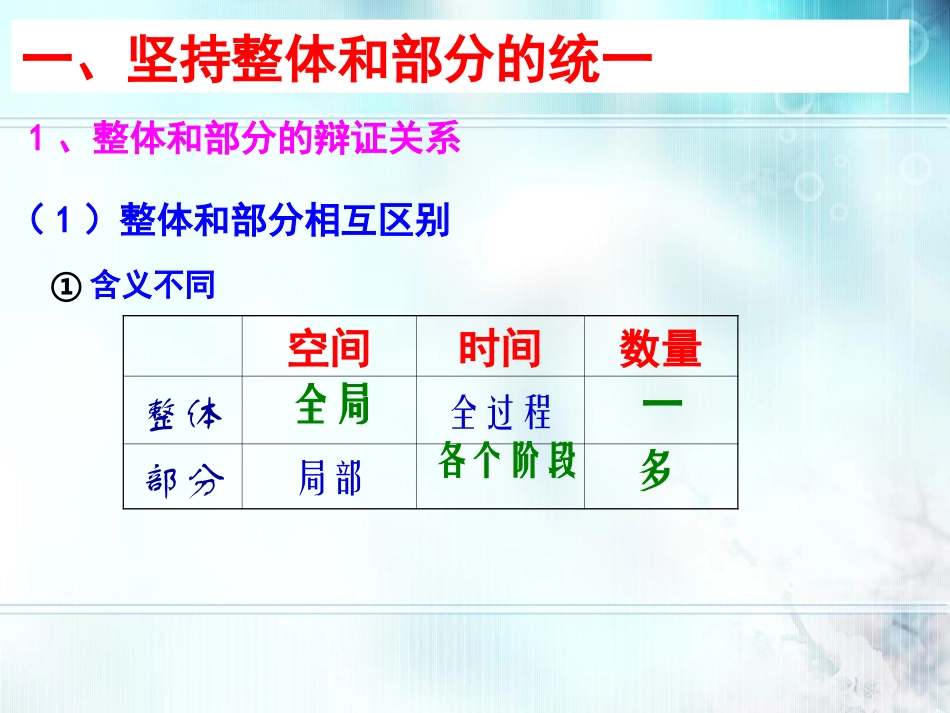 一、坚持整体和部分的统一

1、整体和部分的辩证关系

（1）整体和部分相互区别

①含义不同

|  | 空间 | 时间 | 数量 |
|---|---|---|---|
| 整体 | 全局 | 全过程 | 一 |
| 部分 | 局部 | 各个阶段 | 多 |